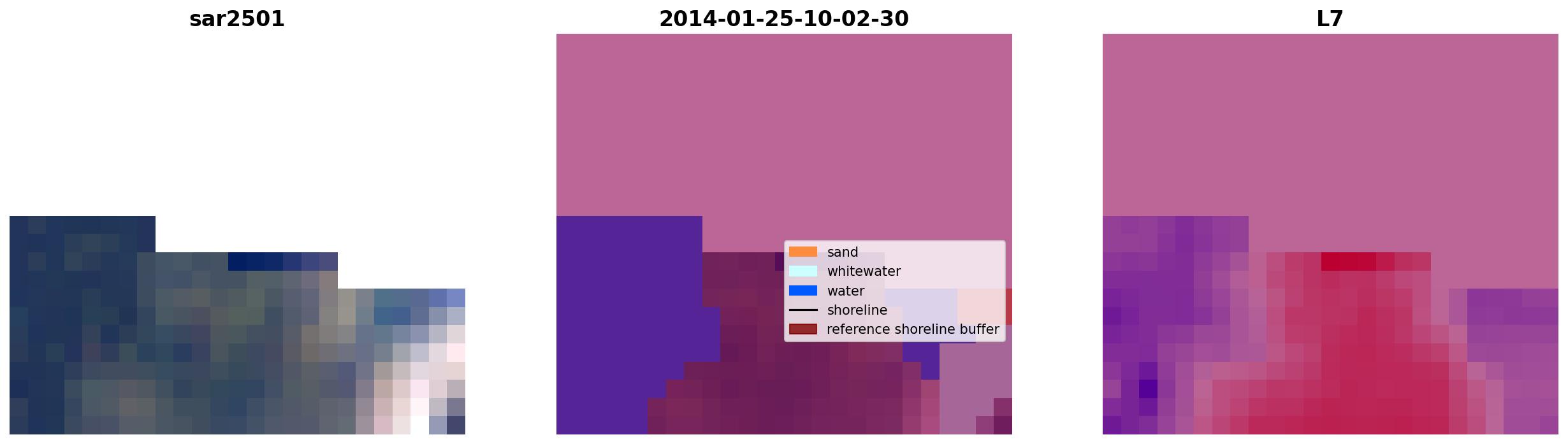 sar2501

2014-01-25-10-02-30

sand
whitewater
water
shoreline
reference shoreline buffer

L7